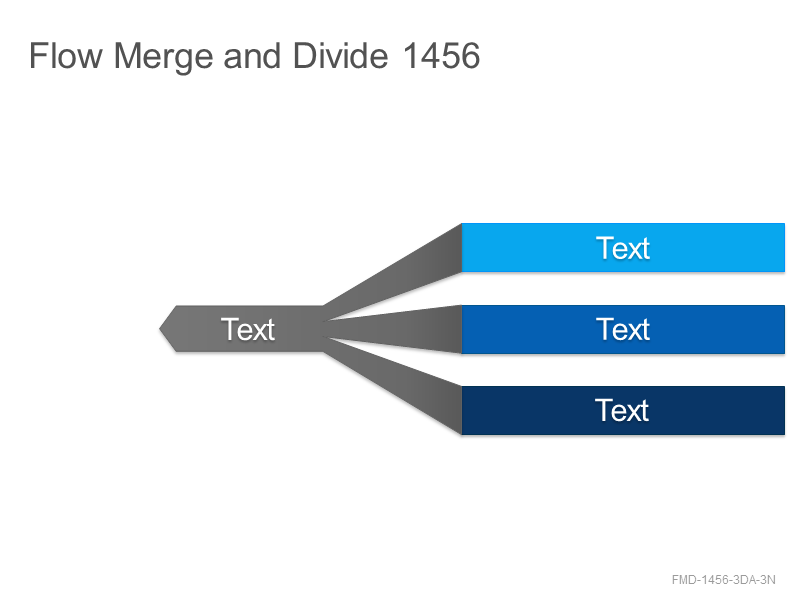 Flow Merge and Divide 1456

Text

Text

Text

Text

FMD-1456-3DA-3N